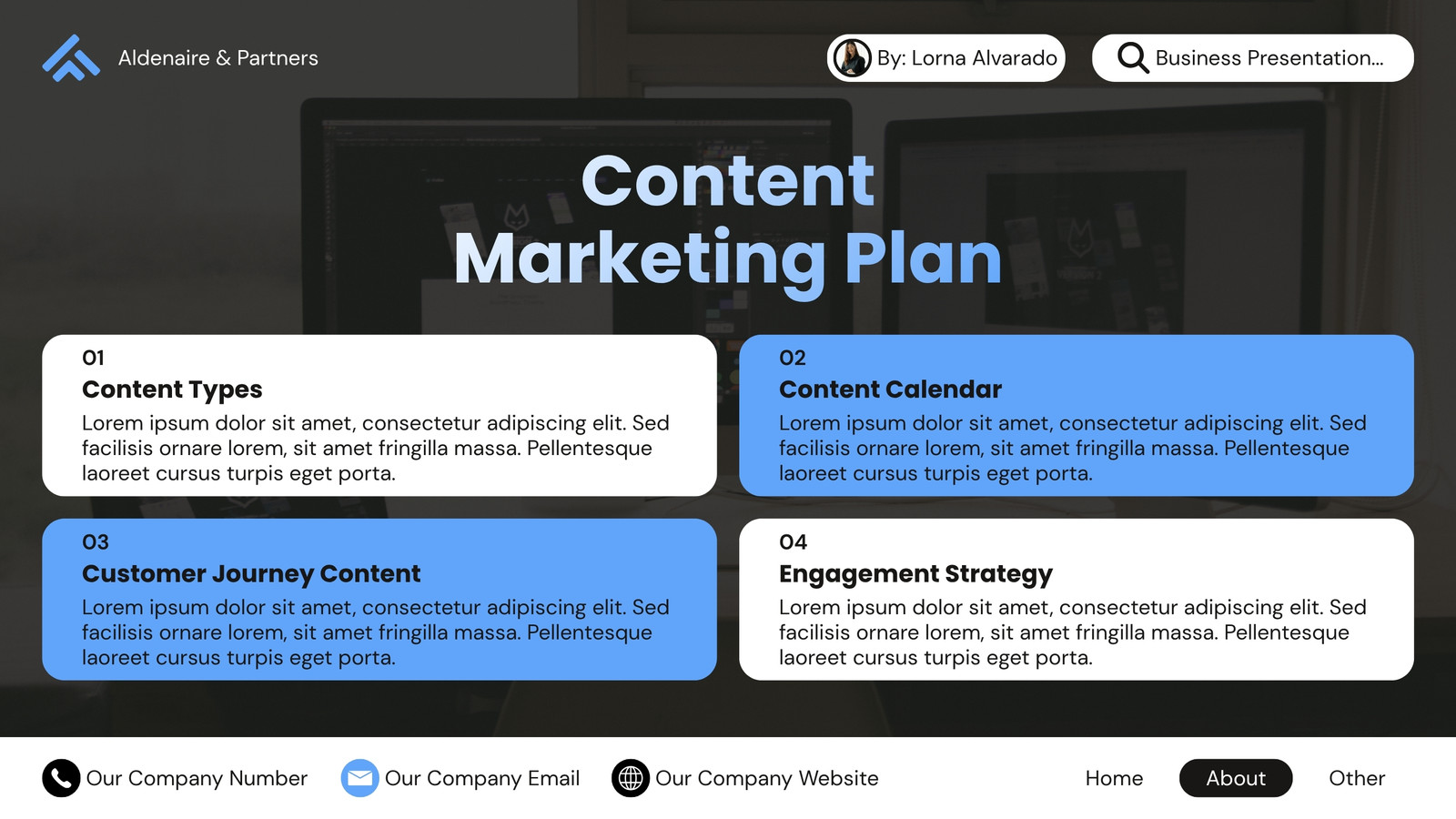 Aldenaire & Partners

By: Lorna Alvarado

Business Presentation...

Content Marketing Plan

01
Content Types
Lorem ipsum dolor sit amet, consectetur adipiscing elit. Sed facilisis ornare lorem, sit amet fringilla massa. Pellentesque laoreet cursus turpis eget porta.

02
Content Calendar
Lorem ipsum dolor sit amet, consectetur adipiscing elit. Sed facilisis ornare lorem, sit amet fringilla massa. Pellentesque laoreet cursus turpis eget porta.

03
Customer Journey Content
Lorem ipsum dolor sit amet, consectetur adipiscing elit. Sed facilisis ornare lorem, sit amet fringilla massa. Pellentesque laoreet cursus turpis eget porta.

04
Engagement Strategy
Lorem ipsum dolor sit amet, consectetur adipiscing elit. Sed facilisis ornare lorem, sit amet fringilla massa. Pellentesque laoreet cursus turpis eget porta.

Our Company Number Our Company Email Our Company Website

Home About Other